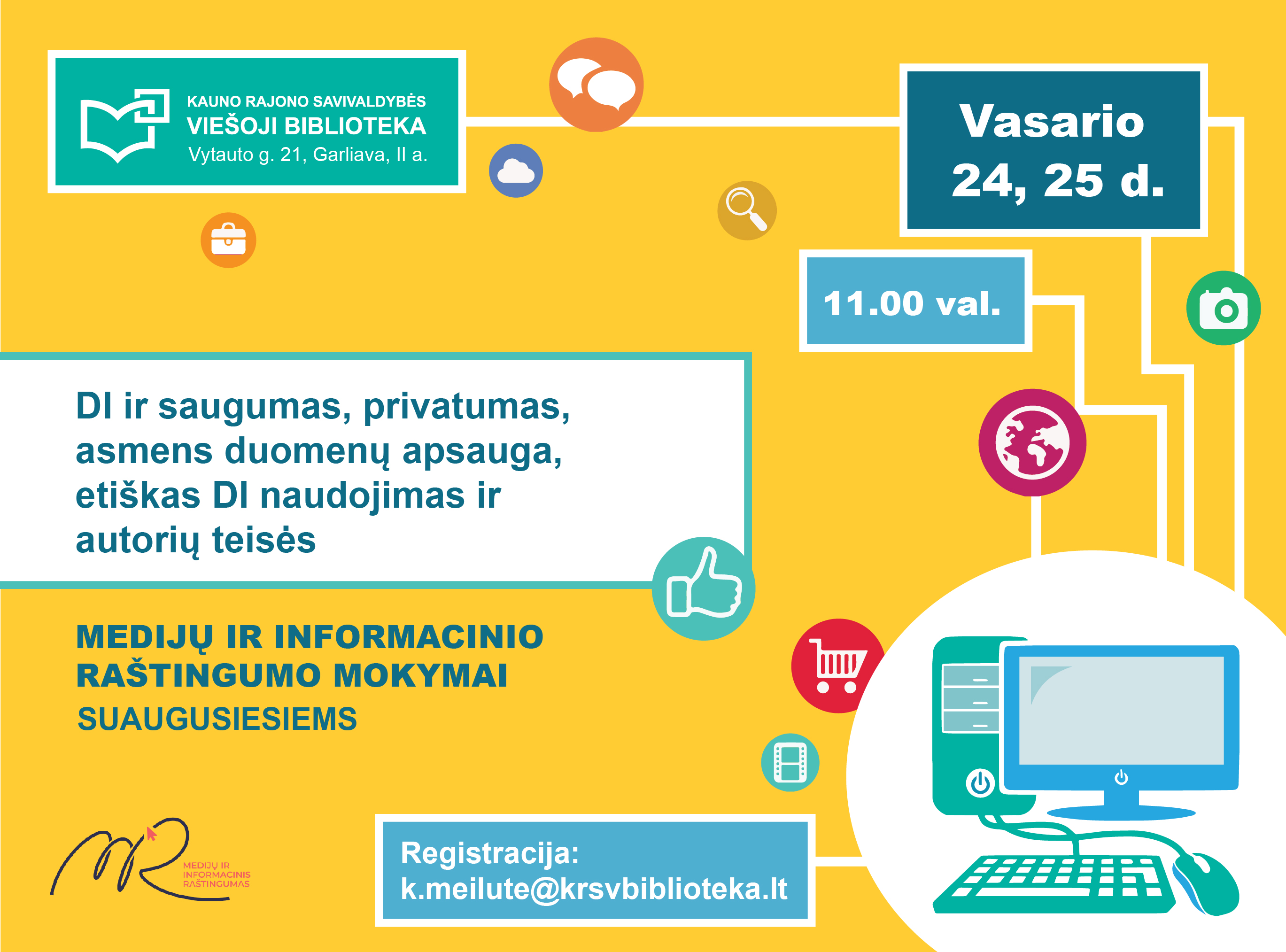 KAUNO RAJONO SAVIVALDYBĖS
VIEŠOJI BIBLIOTEKA
Vytauto g. 21, Garliava, II a.

Vasario 24, 25 d.

11.00 val.

DI ir saugumas, privatumas, asmens duomenų apsauga, etiškas DI naudojimas ir autorių teisės

MEDIJŲ IR INFORMACINIO RAŠTINGUMO MOKYMAI
SUAUGUSIESIEMS

MR
MEDIJŲ IR INFORMACINIS RAŠTINGUMAS

Registracija:
k.meilute@krsvbiblioteka.lt